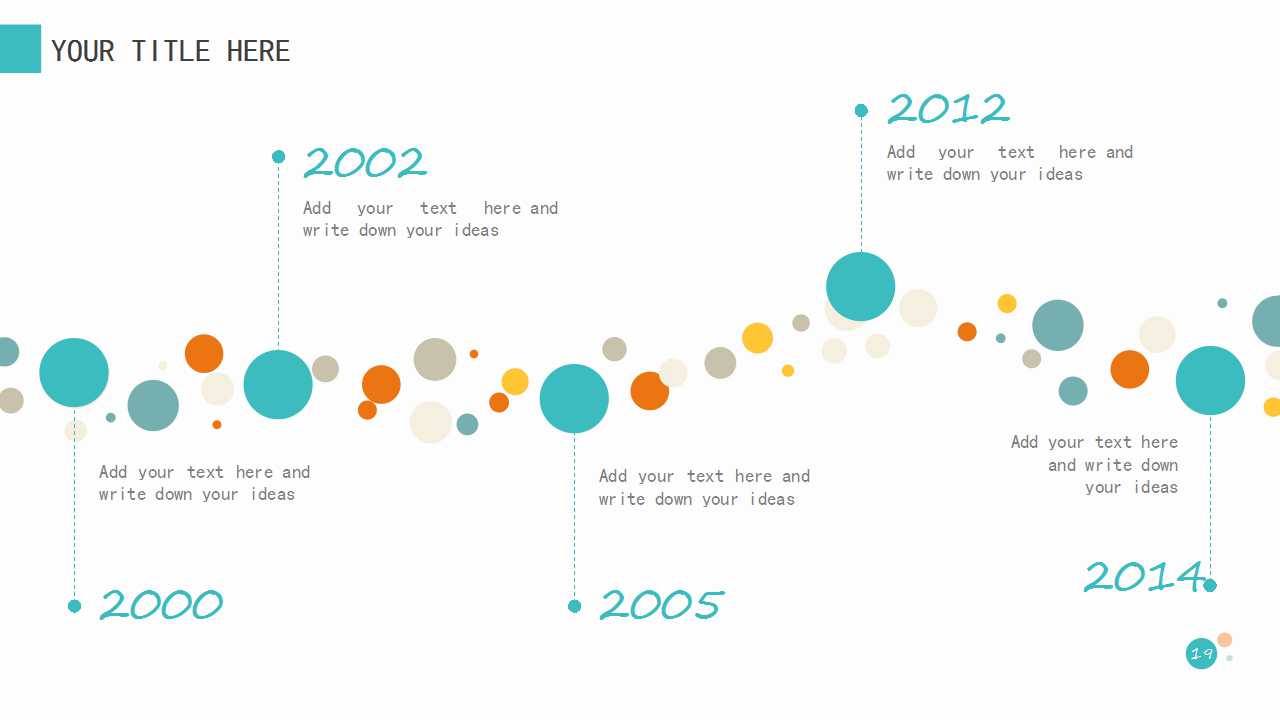 YOUR TITLE HERE

2002
Add your text here and write down your ideas

2012
Add your text here and write down your ideas

Add your text here and write down your ideas

2000

Add your text here and write down your ideas

2005

Add your text here and write down your ideas

2014

19